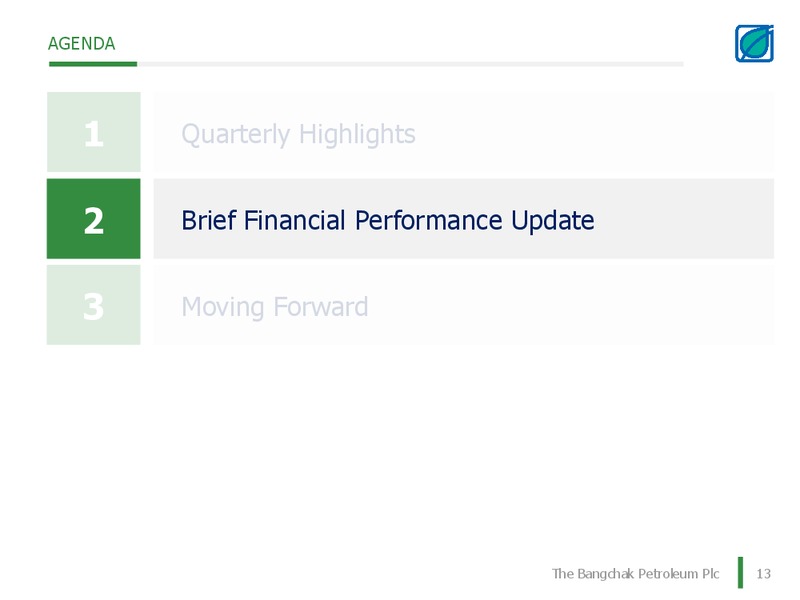 AGENDA

1 Quarterly Highlights

2 Brief Financial Performance Update

3 Moving Forward

The Bangchak Petroleum Plc 13